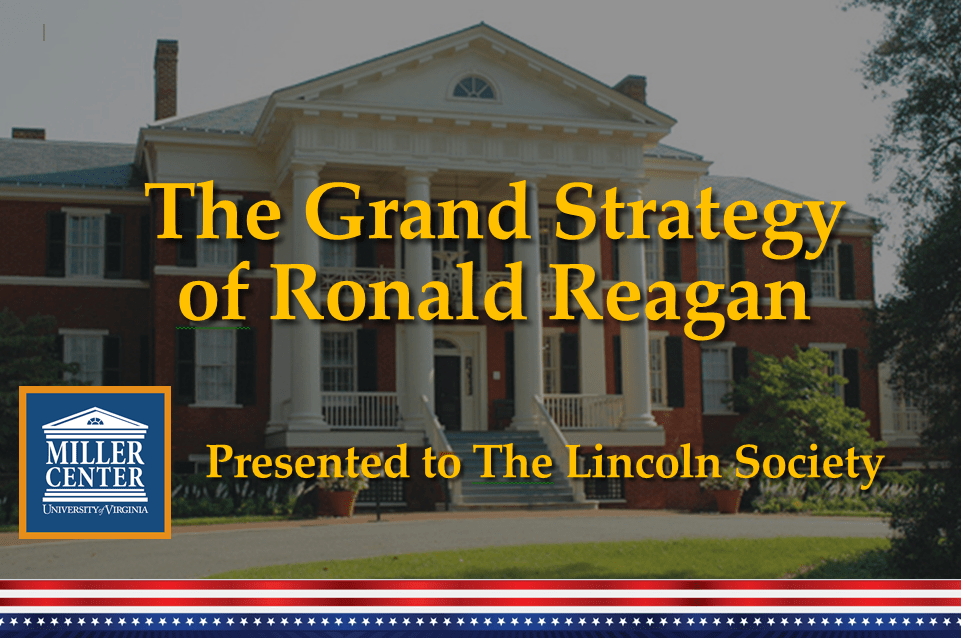 The Grand Strategy of Ronald Reagan

MILLER CENTER
UNIVERSITY of VIRGINIA

Presented to The Lincoln Society